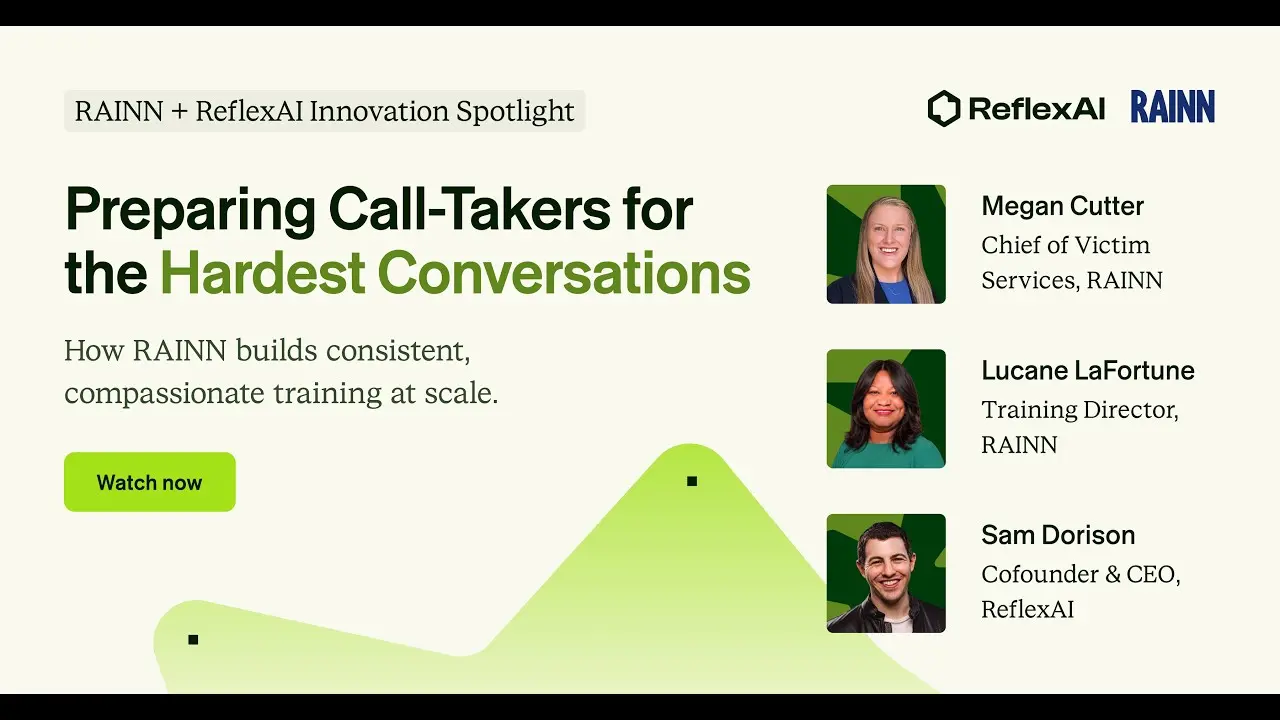 RAINN + ReflexAI Innovation Spotlight

ReflexAI RAINN

Preparing Call-Takers for the Hardest Conversations

How RAINN builds consistent, compassionate training at scale.

Watch now

Megan Cutter
Chief of Victim Services, RAINN

Lucane LaFortune
Training Director, RAINN

Sam Dorison
Cofounder & CEO, ReflexAI